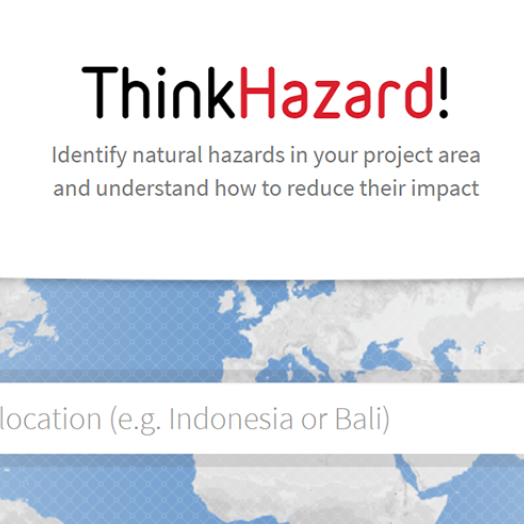 ThinkHazard!

Identify natural hazards in your project area and understand how to reduce their impact

location (e.g. Indonesia or Bali)